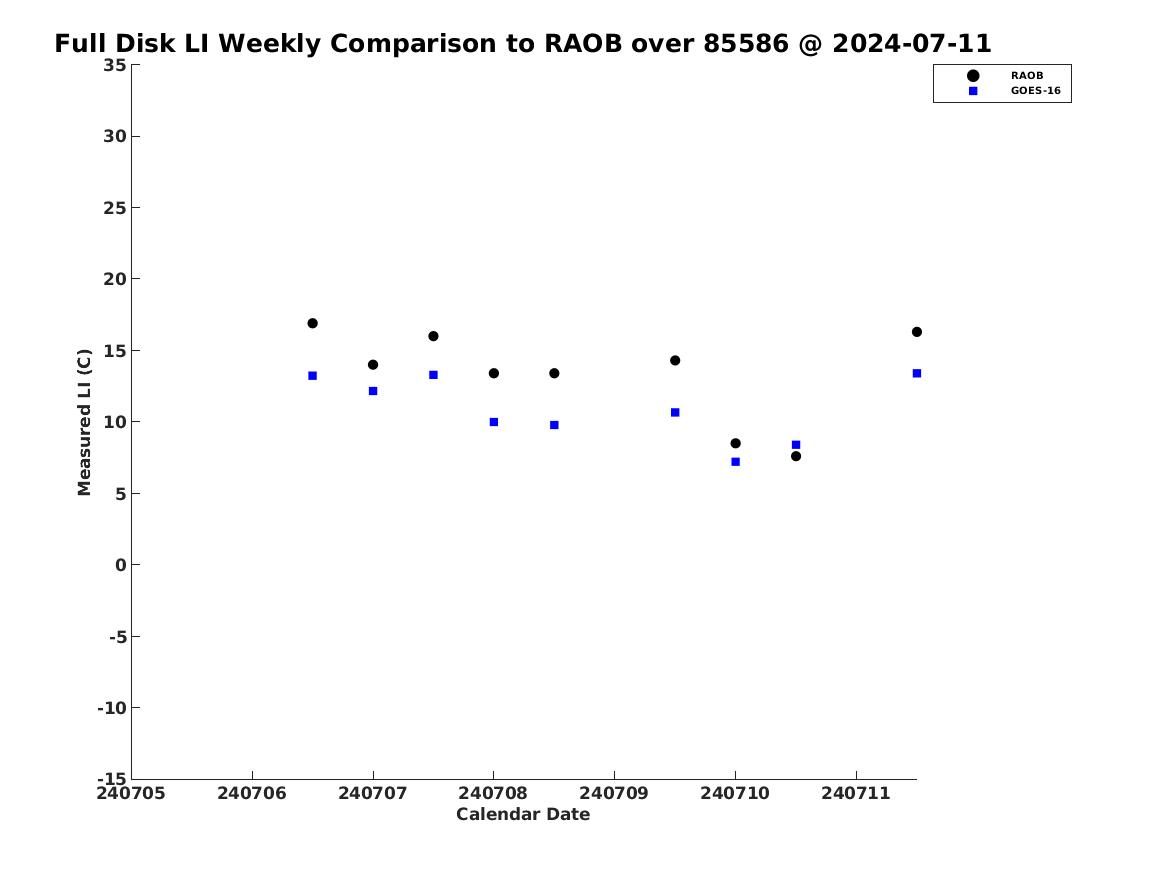 Full Disk LI Weekly Comparison to RAOB over 85586 @ 2024-07-11

RAOB
GOES-16

Measured LI (C)

35
30
25
20
15
10
5
0
-5
-10
-15

240705 240706 240707 240708 240709 240710 240711

Calendar Date